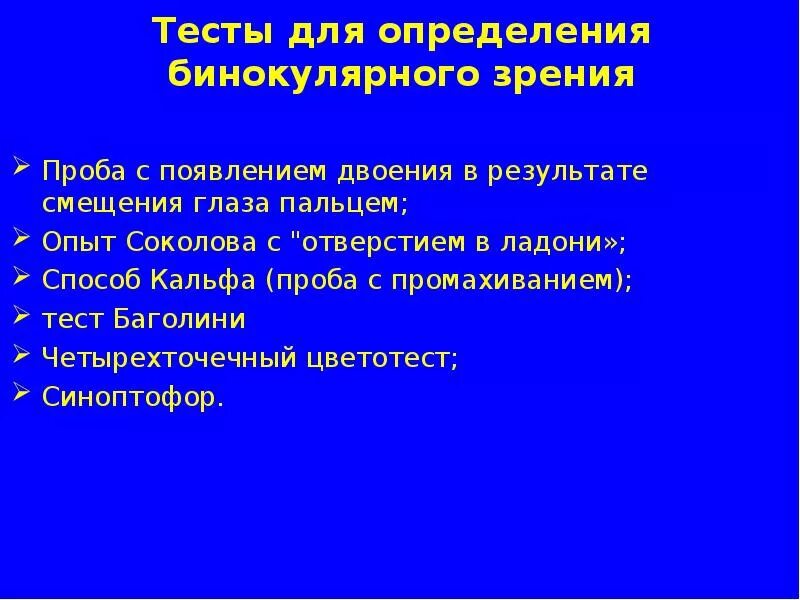 Тесты для определения бинокулярного зрения

➢ Проба с появлением двоения в результате смещения глаза пальцем;
➢ Опыт Соколова с "отверстием в ладони»;
➢ Способ Кальфа (проба с промахиванием);
➢ тест Баголини
➢ Четырехточечный цветотест;
➢ Синоптофор.